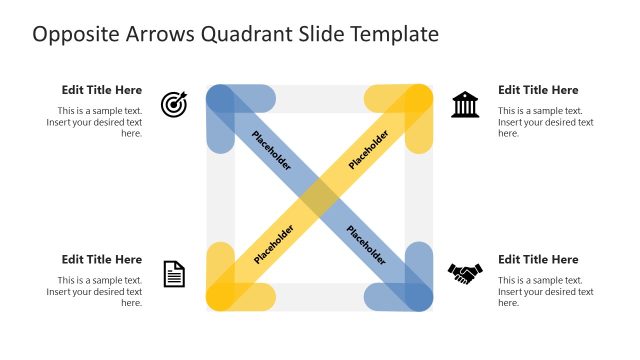 Opposite Arrows Quadrant Slide Template

Edit Title Here
This is a sample text. Insert your desired text here.

Edit Title Here
This is a sample text. Insert your desired text here.

Placeholder

Placeholder

Placeholder

Placeholder

Edit Title Here
This is a sample text. Insert your desired text here.

Edit Title Here
This is a sample text. Insert your desired text here.